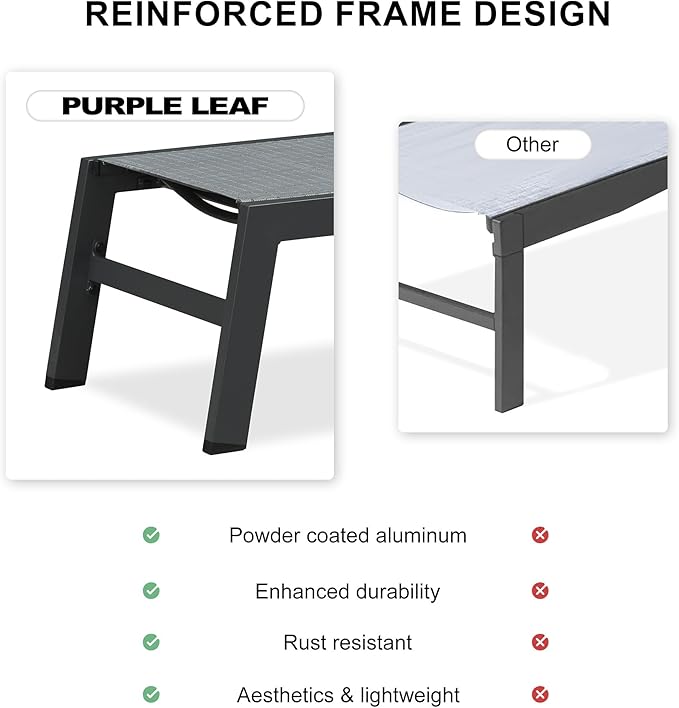 REINFORCED FRAME DESIGN

PURPLE LEAF

Other

Powder coated aluminum

Enhanced durability

Rust resistant

Aesthetics & lightweight